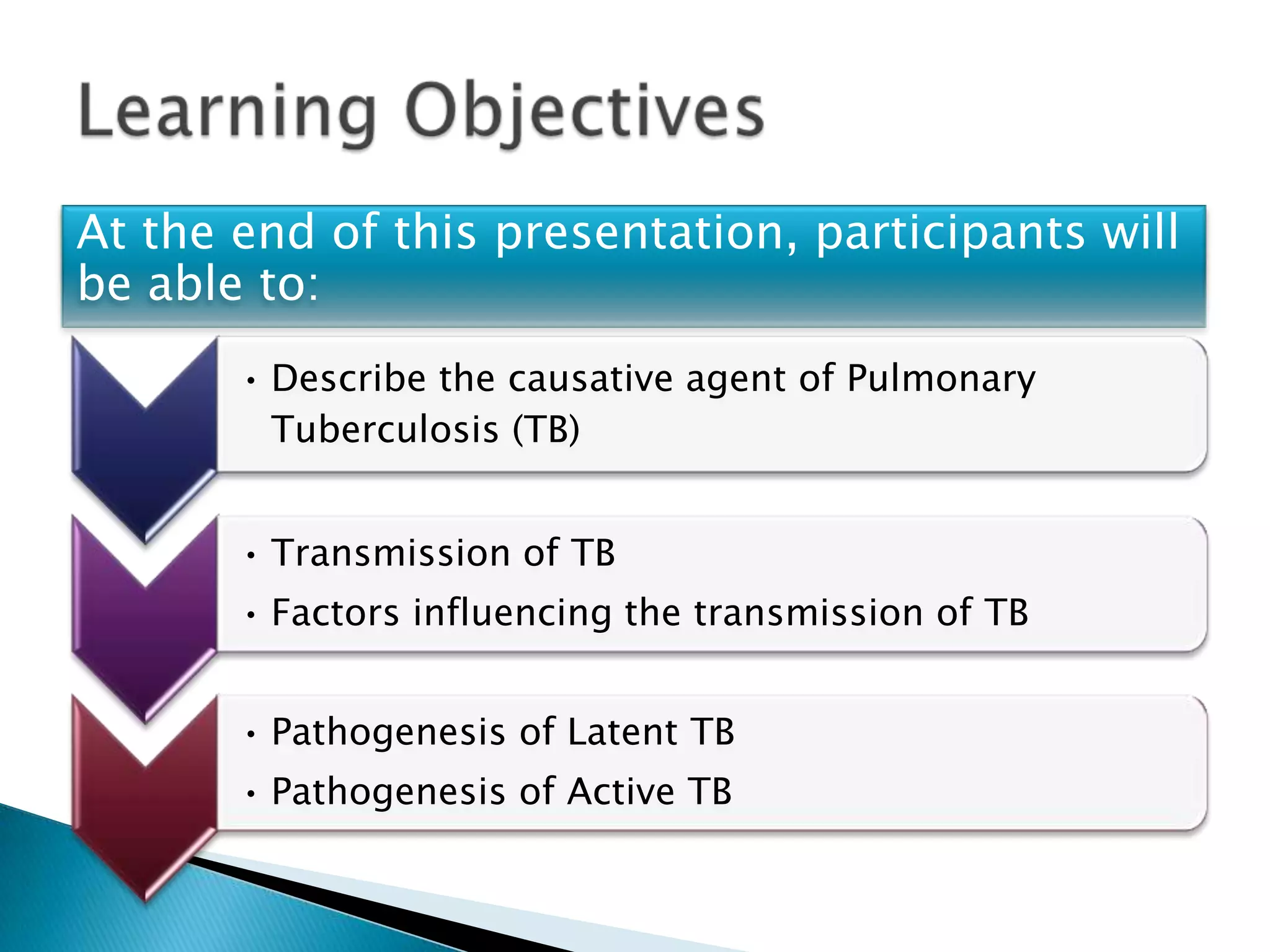 Learning Objectives

At the end of this presentation, participants will be able to:

• Describe the causative agent of Pulmonary Tuberculosis (TB)

• Transmission of TB
• Factors influencing the transmission of TB

• Pathogenesis of Latent TB
• Pathogenesis of Active TB